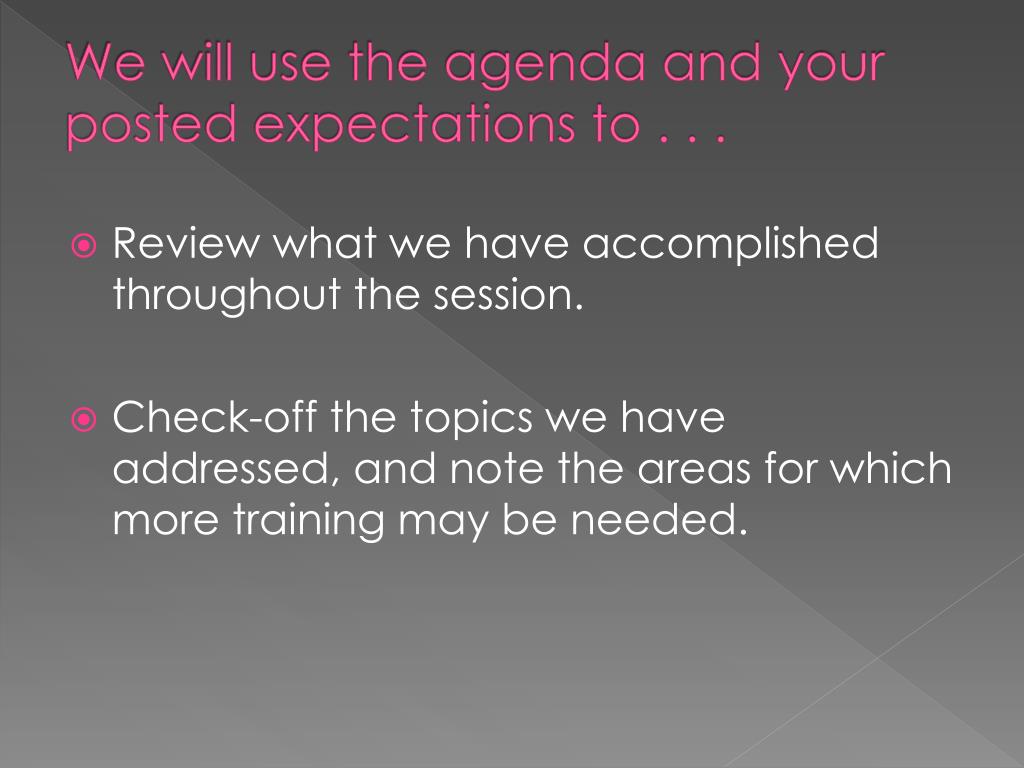 We will use the agenda and your posted expectations to . . .

Review what we have accomplished throughout the session.

Check-off the topics we have addressed, and note the areas for which more training may be needed.